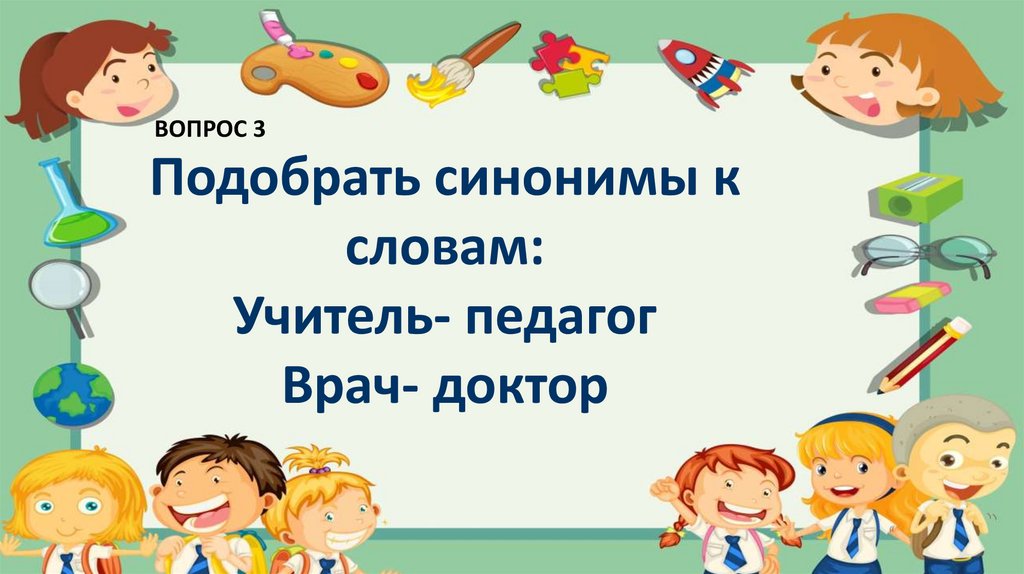 ВОПРОС 3

Подобрать синонимы к словам:
Учитель- педагог
Врач- доктор